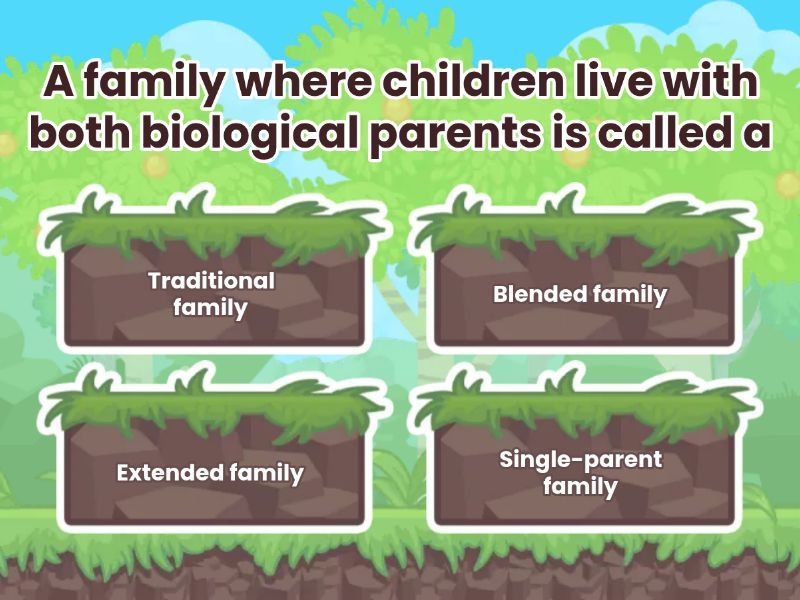 A family where children live with both biological parents is called a

Traditional family

Blended family

Extended family

Single-parent family